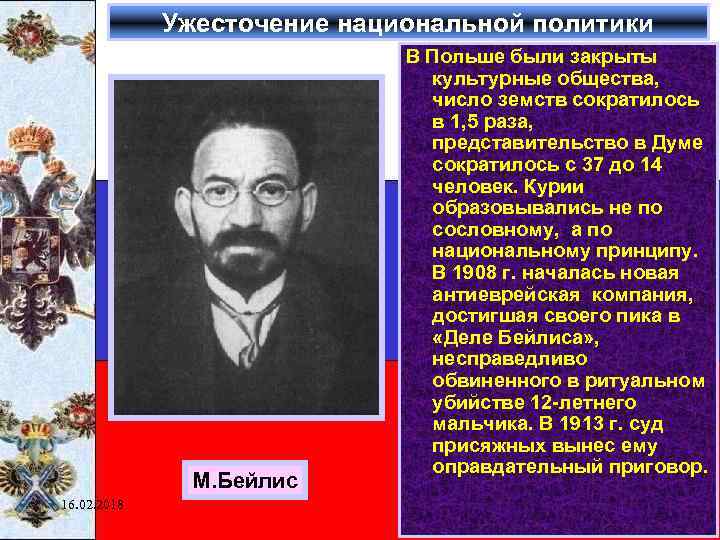 Ужесточение национальной политики

В Польше были закрыты культурные общества, число земств сократилось в 1,5 раза, представительство в Думе сократилось с 37 до 14 человек. Курии образовывались не по сословному, а по национальному принципу. В 1908 г. началась новая антиеврейская компания, достигшая своего пика в «Деле Бейлиса», несправедливо обвиненного в ритуальном убийстве 12-летнего мальчика. В 1913 г. суд присяжных вынес ему оправдательный приговор.

М.Бейлис

16.02.2018